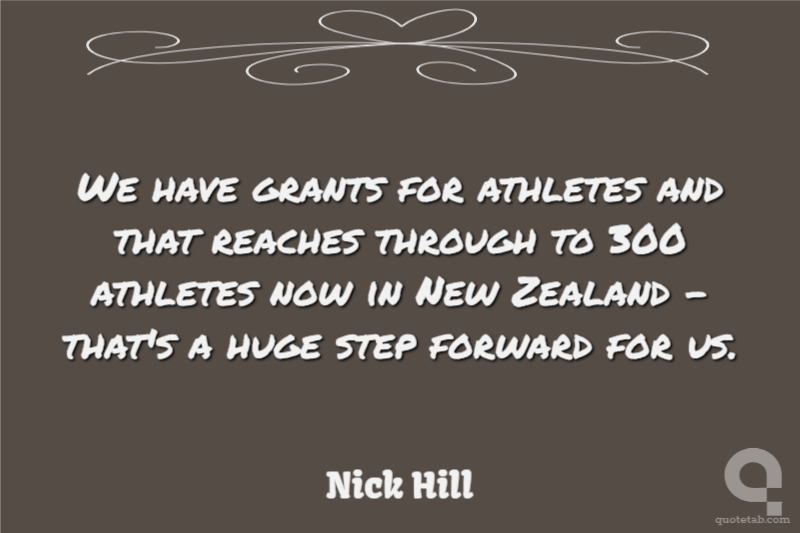 We have grants for athletes and that reaches through to 300 athletes now in New Zealand - that's a huge step forward for us.

Nick Hill

quotetab.com